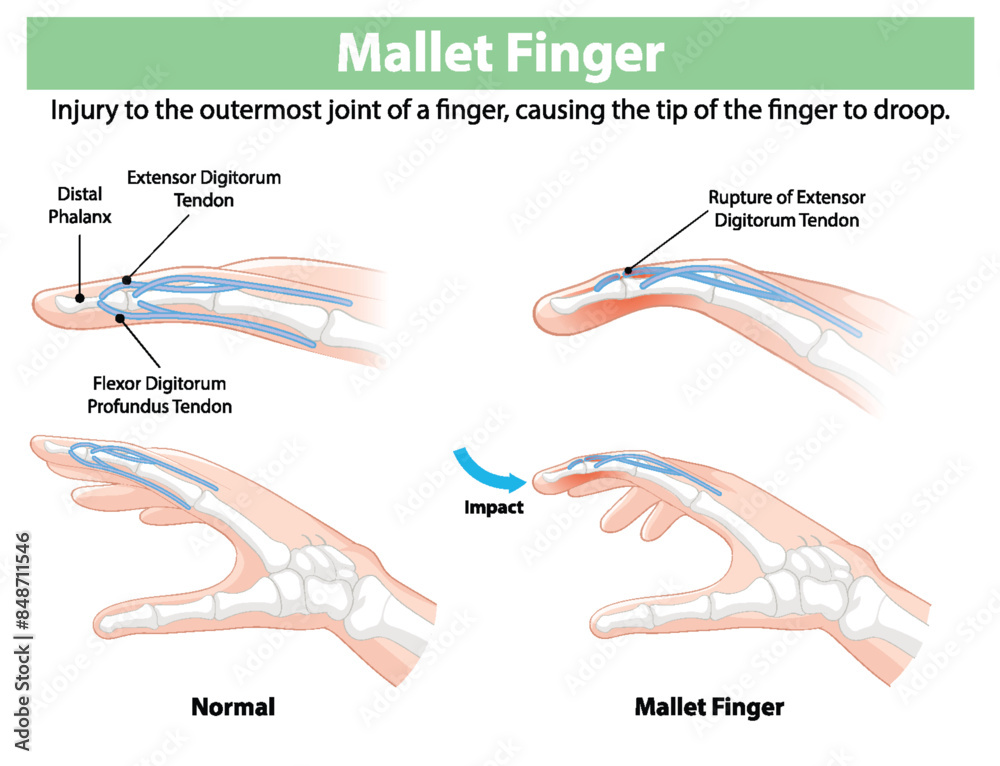 Mallet Finger

Injury to the outermost joint of a finger, causing the tip of the finger to droop.

Distal Phalanx

Extensor Digitorum Tendon

Flexor Digitorum Profundus Tendon

Rupture of Extensor Digitorum Tendon

Impact

Normal

Mallet Finger

Adobe Stock | #848711546